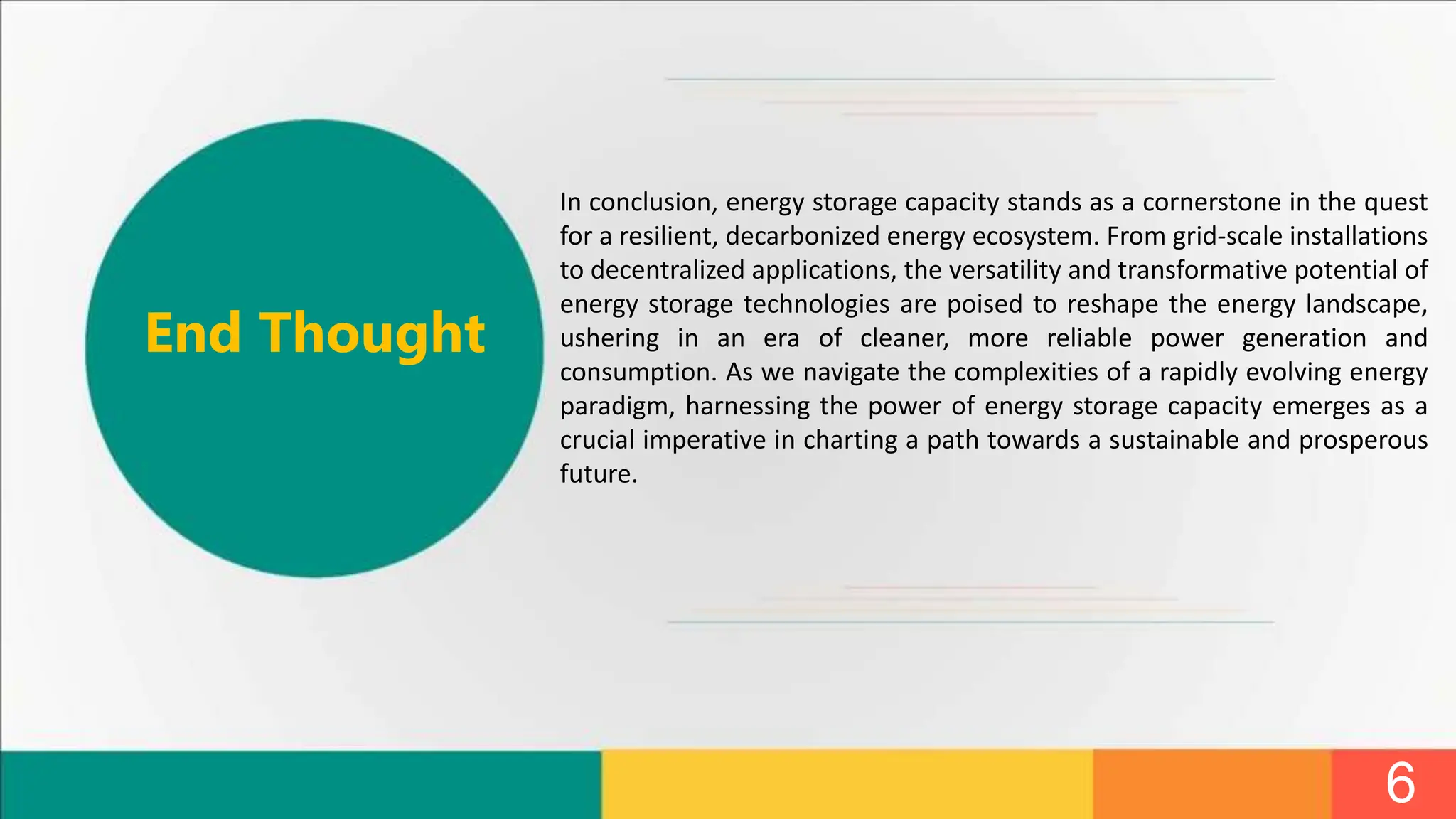 End Thought

In conclusion, energy storage capacity stands as a cornerstone in the quest for a resilient, decarbonized energy ecosystem. From grid-scale installations to decentralized applications, the versatility and transformative potential of energy storage technologies are poised to reshape the energy landscape, ushering in an era of cleaner, more reliable power generation and consumption. As we navigate the complexities of a rapidly evolving energy paradigm, harnessing the power of energy storage capacity emerges as a crucial imperative in charting a path towards a sustainable and prosperous future.

6